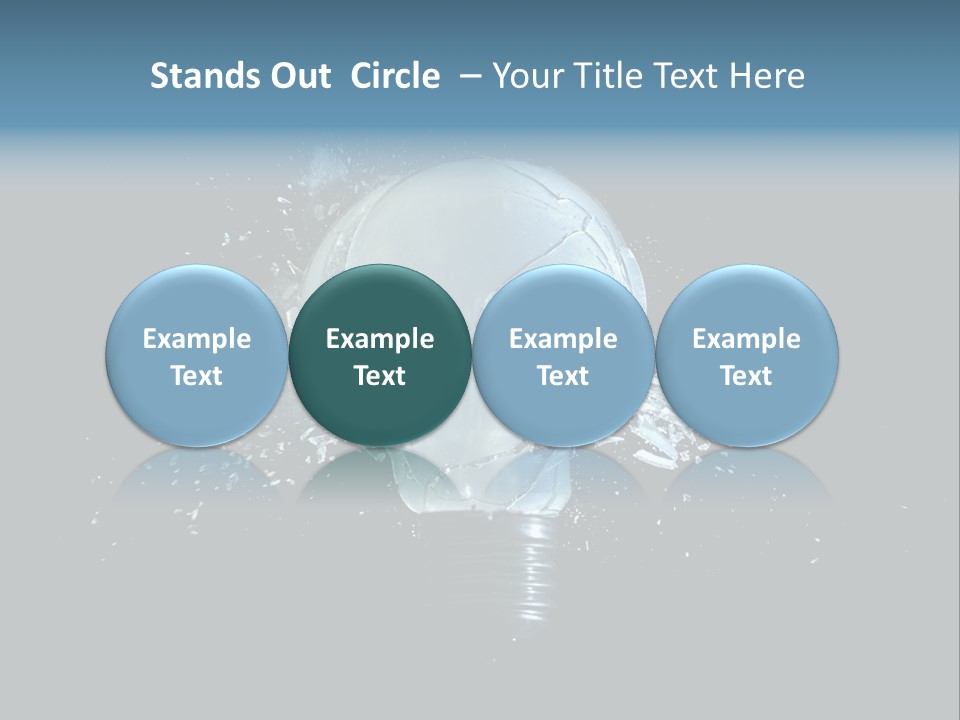 Stands Out Circle – Your Title Text Here

Example Text

Example Text

Example Text

Example Text